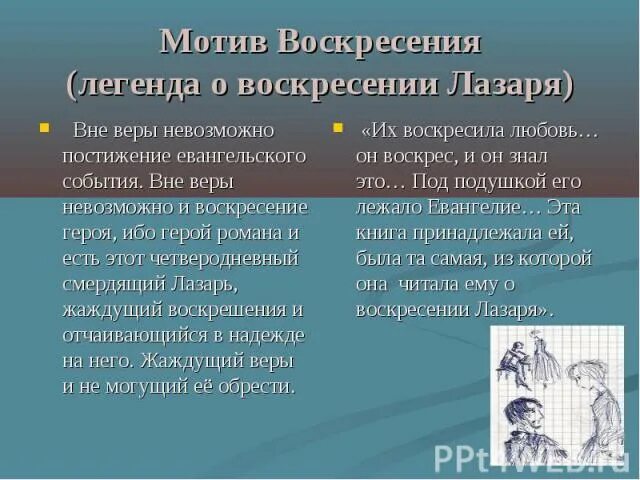 Мотив Воскресения
(легенда о воскресении Лазаря)

Вне веры невозможно постижение евангельского события. Вне веры невозможно и воскресение героя, ибо герой романа и есть этот четверодневный смердящий Лазарь, жаждущий воскрешения и отчаивающийся в надежде на него. Жаждущий веры и не могущий её обрести.

«Их воскресила любовь… он воскрес, и он знал это… Под подушкой его лежало Евангелие… Эта книга принадлежала ей, была та самая, из которой она читала ему о воскресении Лазаря».

PPt4WEB.ru